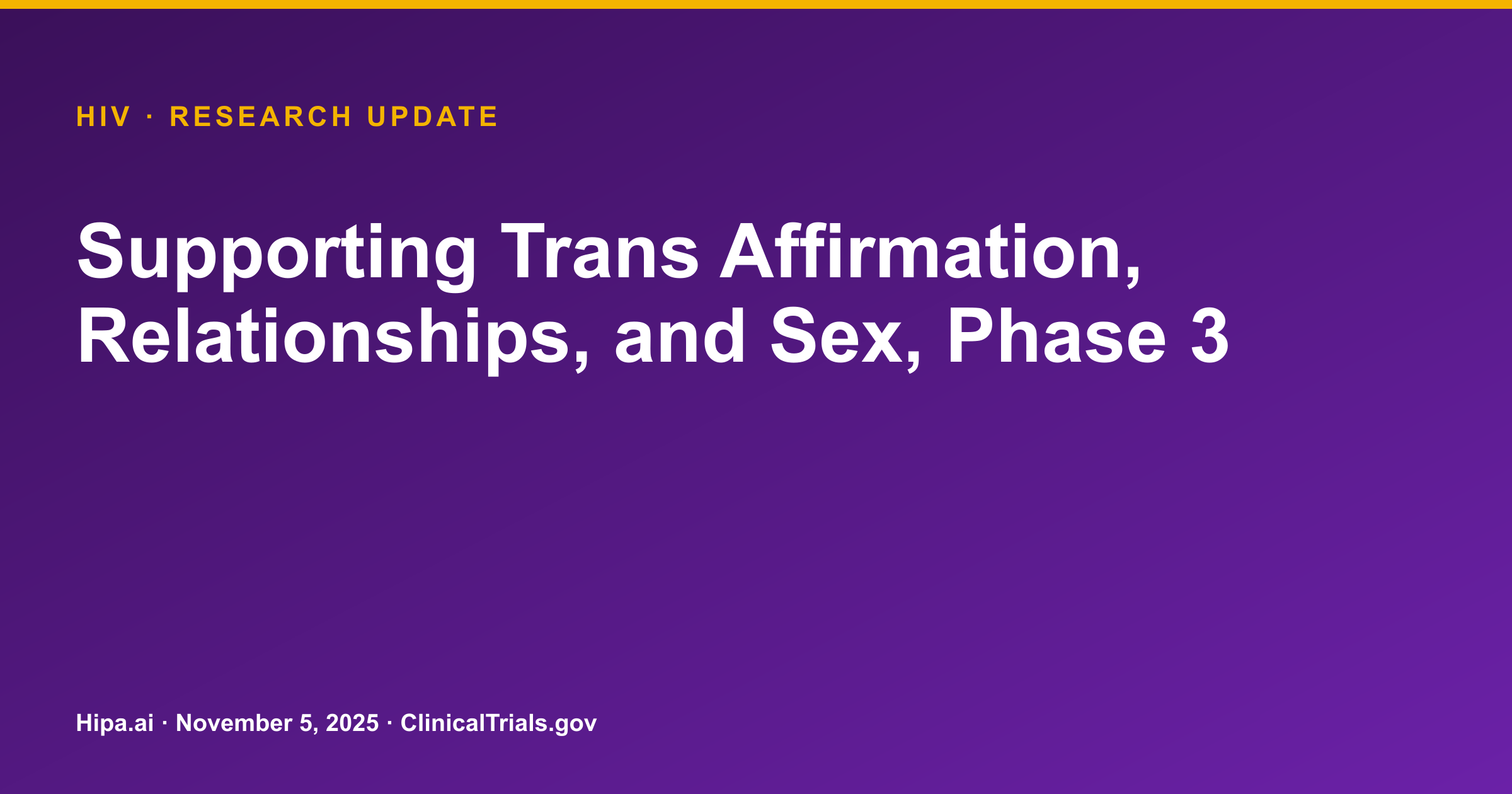 HIV · RESEARCH UPDATE

Supporting Trans Affirmation, Relationships, and Sex, Phase 3

Hipa.ai · November 5, 2025 · ClinicalTrials.gov